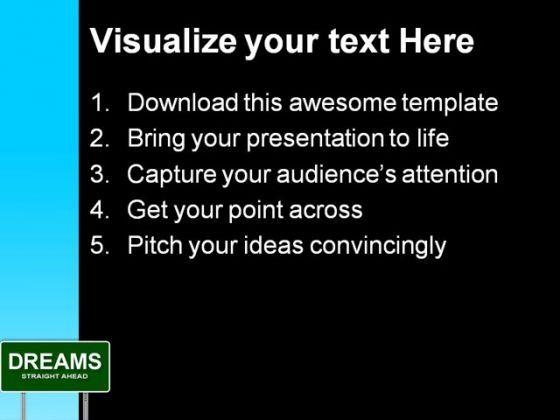 Visualize your text Here

1. Download this awesome template
2. Bring your presentation to life
3. Capture your audience's attention
4. Get your point across
5. Pitch your ideas convincingly

DREAMS
STRAIGHT AHEAD